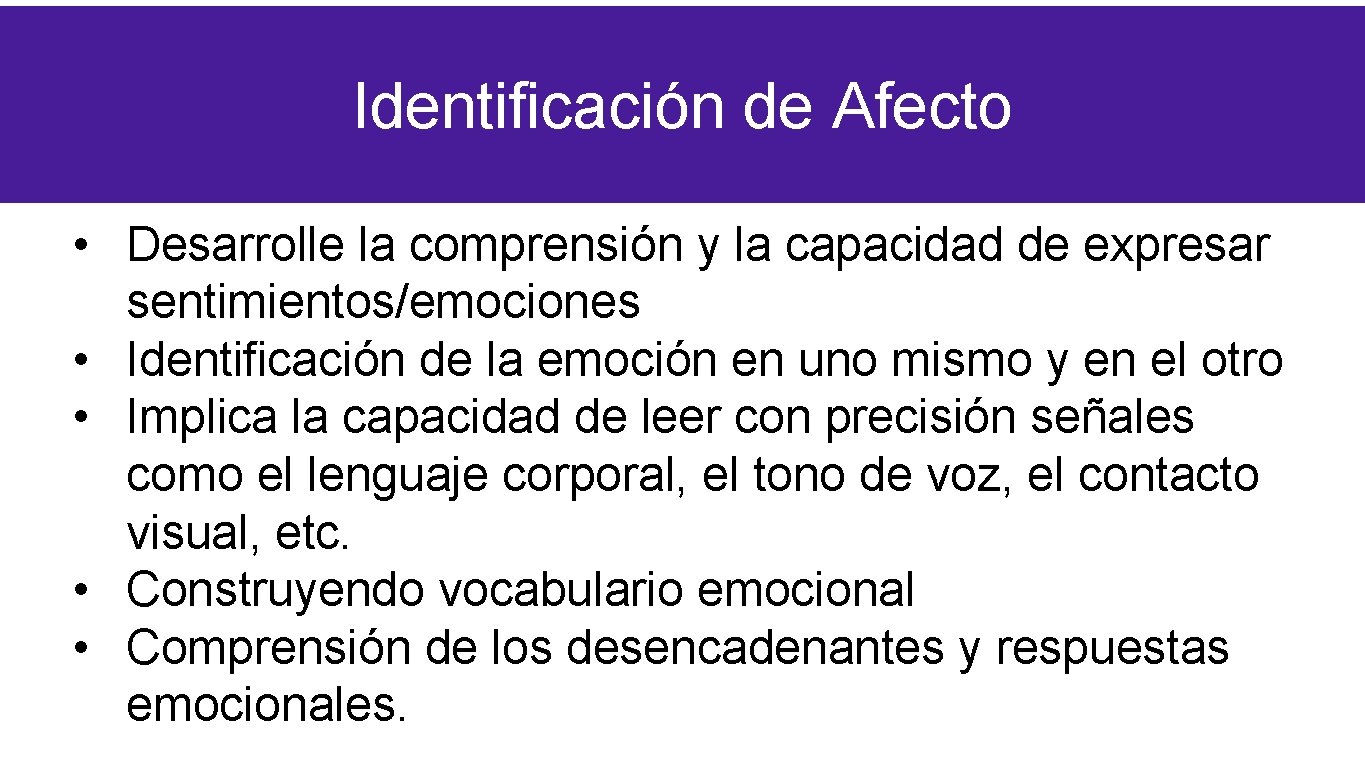 Identificación de Afecto

• Desarrolle la comprensión y la capacidad de expresar sentimientos/emociones
• Identificación de la emoción en uno mismo y en el otro
• Implica la capacidad de leer con precisión señales como el lenguaje corporal, el tono de voz, el contacto visual, etc.
• Construyendo vocabulario emocional
• Comprensión de los desencadenantes y respuestas emocionales.